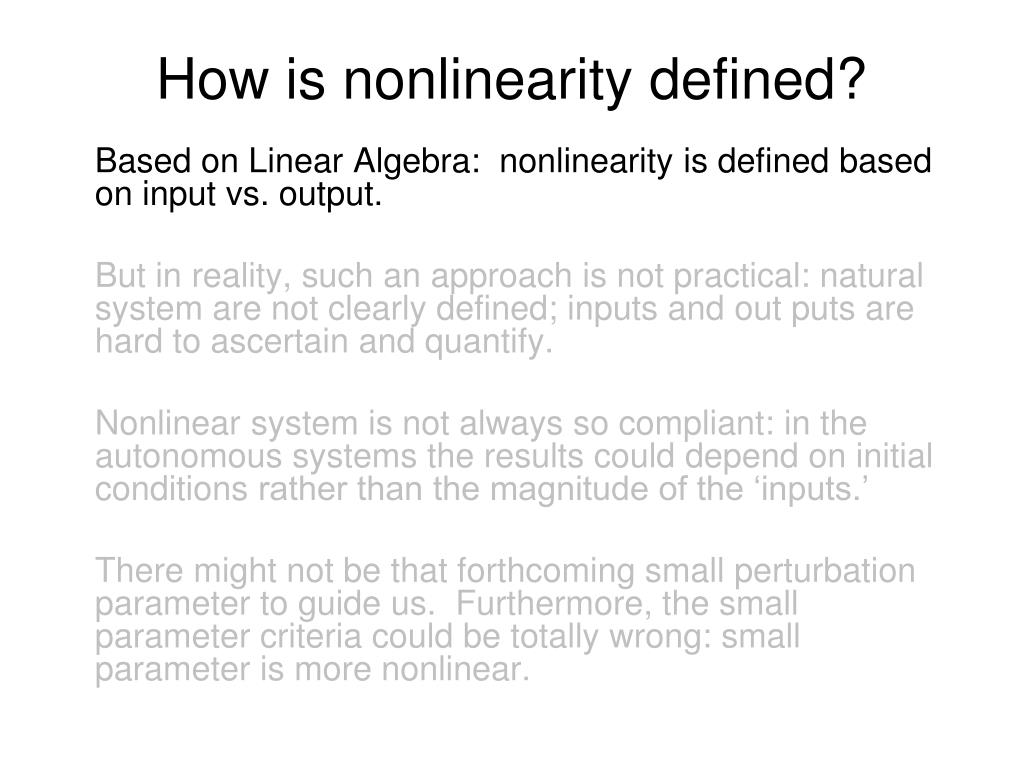 How is nonlinearity defined?

Based on Linear Algebra:  nonlinearity is defined based on input vs. output.

But in reality, such an approach is not practical: natural system are not clearly defined; inputs and out puts are hard to ascertain and quantify.

Nonlinear system is not always so compliant: in the autonomous systems the results could depend on initial conditions rather than the magnitude of the ‘inputs.’

There might not be that forthcoming small perturbation parameter to guide us.  Furthermore, the small parameter criteria could be totally wrong: small parameter is more nonlinear.